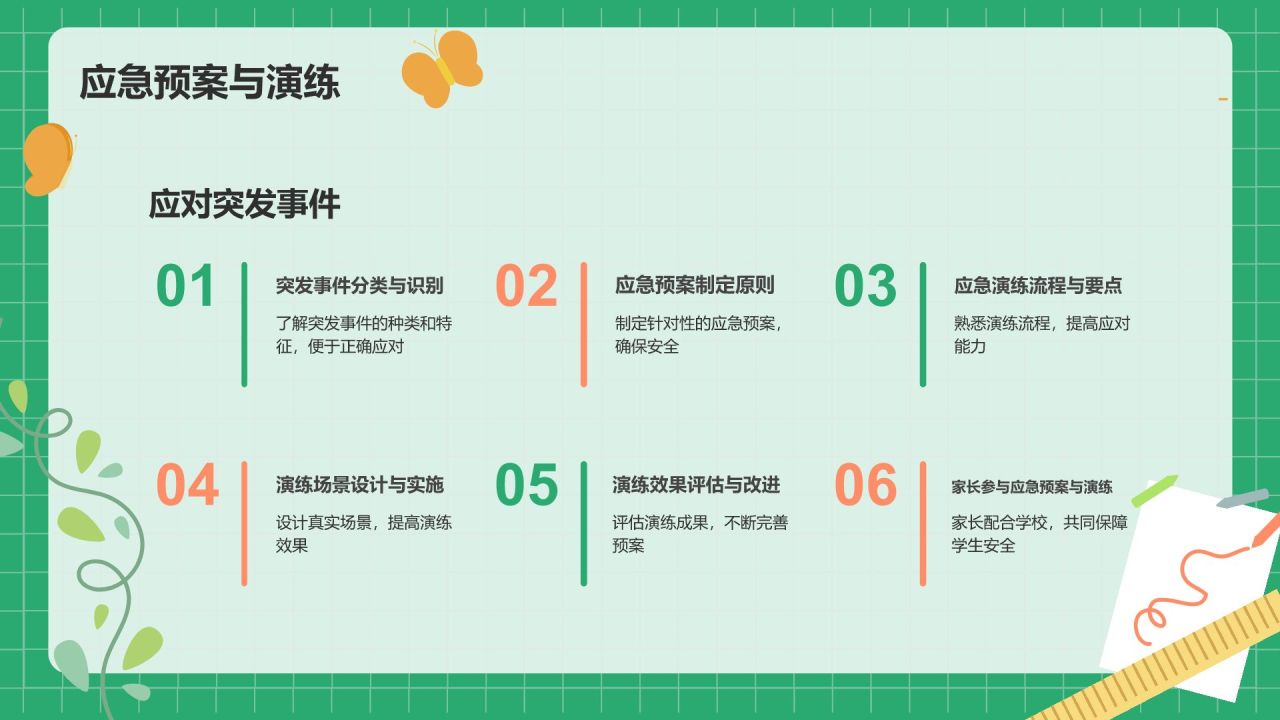 应急预案与演练

应对突发事件

01
突发事件分类与识别
了解突发事件的种类和特征，便于正确应对

02
应急预案制定原则
制定针对性的应急预案，确保安全

03
应急演练流程与要点
熟悉演练流程，提高应对能力

04
演练场景设计与实施
设计真实场景，提高演练效果

05
演练效果评估与改进
评估演练成果，不断完善预案

06
家长参与应急预案与演练
家长配合学校，共同保障学生安全